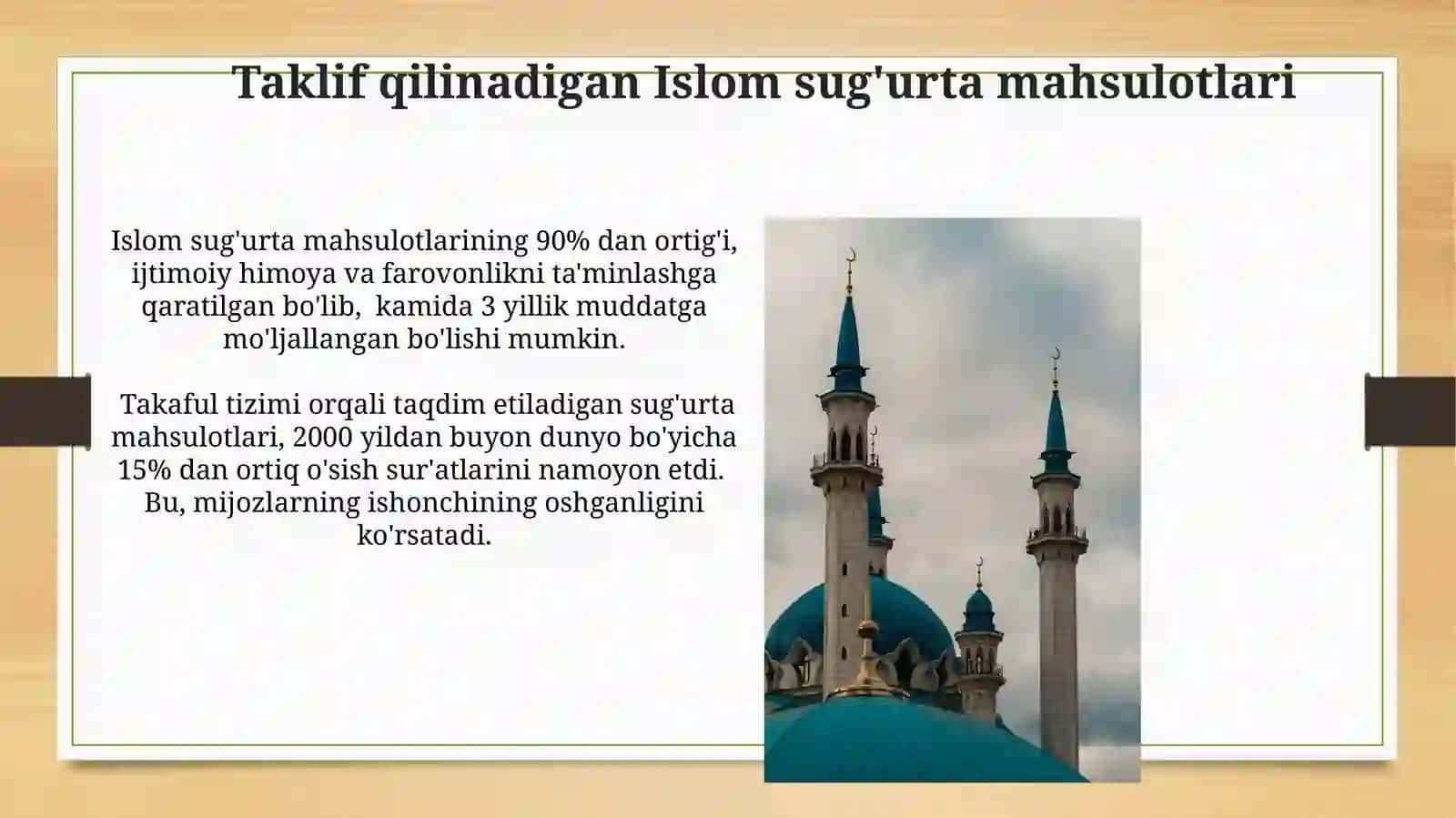 Taklif qilinadigan Islom sug'urta mahsulotlari

Islom sug'urta mahsulotlarining 90% dan ortig'i, ijtimoiy himoya va farovonlikni ta'minlashga qaratilgan bo'lib, kamida 3 yillik muddatga mo'ljallangan bo'lishi mumkin.

Takaful tizimi orqali taqdim etiladigan sug'urta mahsulotlari, 2000 yildan buyon dunyo bo'yicha 15% dan ortiq o'sish sur'atlarini namoyon etdi. Bu, mijozlarning ishonchining oshganligini ko'rsatadi.